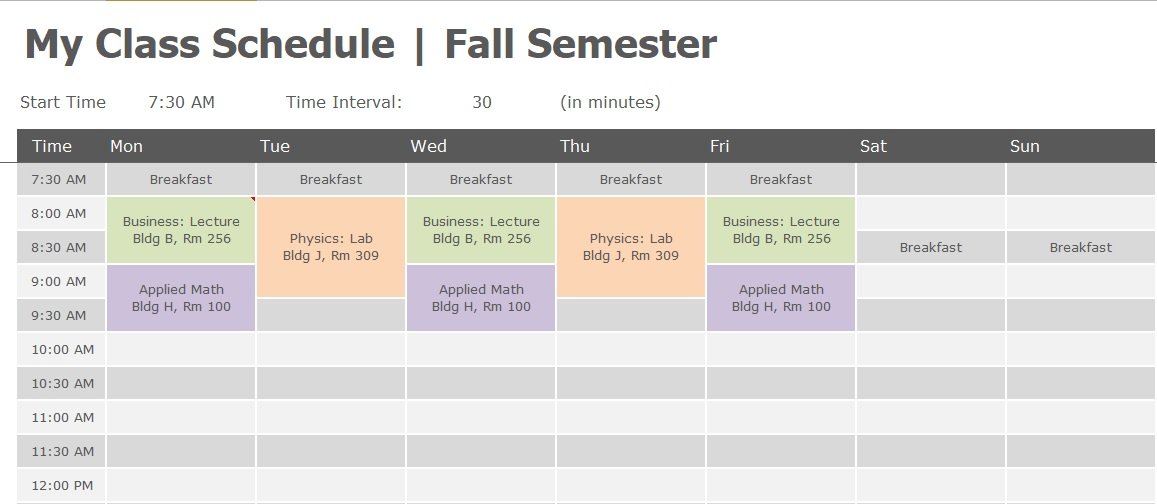 My Class Schedule | Fall Semester

Start Time 7:30 AM Time Interval: 30 (in minutes)

| Time | Mon | Tue | Wed | Thu | Fri | Sat | Sun |
|---|---|---|---|---|---|---|---|
| 7:30 AM | Breakfast | Breakfast | Breakfast | Breakfast | Breakfast | | |
| 8:00 AM | Business: Lecture Bldg B, Rm 256 | Physics: Lab Bldg J, Rm 309 | Business: Lecture Bldg B, Rm 256 | Physics: Lab Bldg J, Rm 309 | Business: Lecture Bldg B, Rm 256 | | |
| 8:30 AM | | | | | | Breakfast | Breakfast |
| 9:00 AM | Applied Math Bldg H, Rm 100 | | Applied Math Bldg H, Rm 100 | | Applied Math Bldg H, Rm 100 | | |
| 9:30 AM | | | | | | | |
| 10:00 AM | | | | | | | |
| 10:30 AM | | | | | | | |
| 11:00 AM | | | | | | | |
| 11:30 AM | | | | | | | |
| 12:00 PM | | | | | | | |